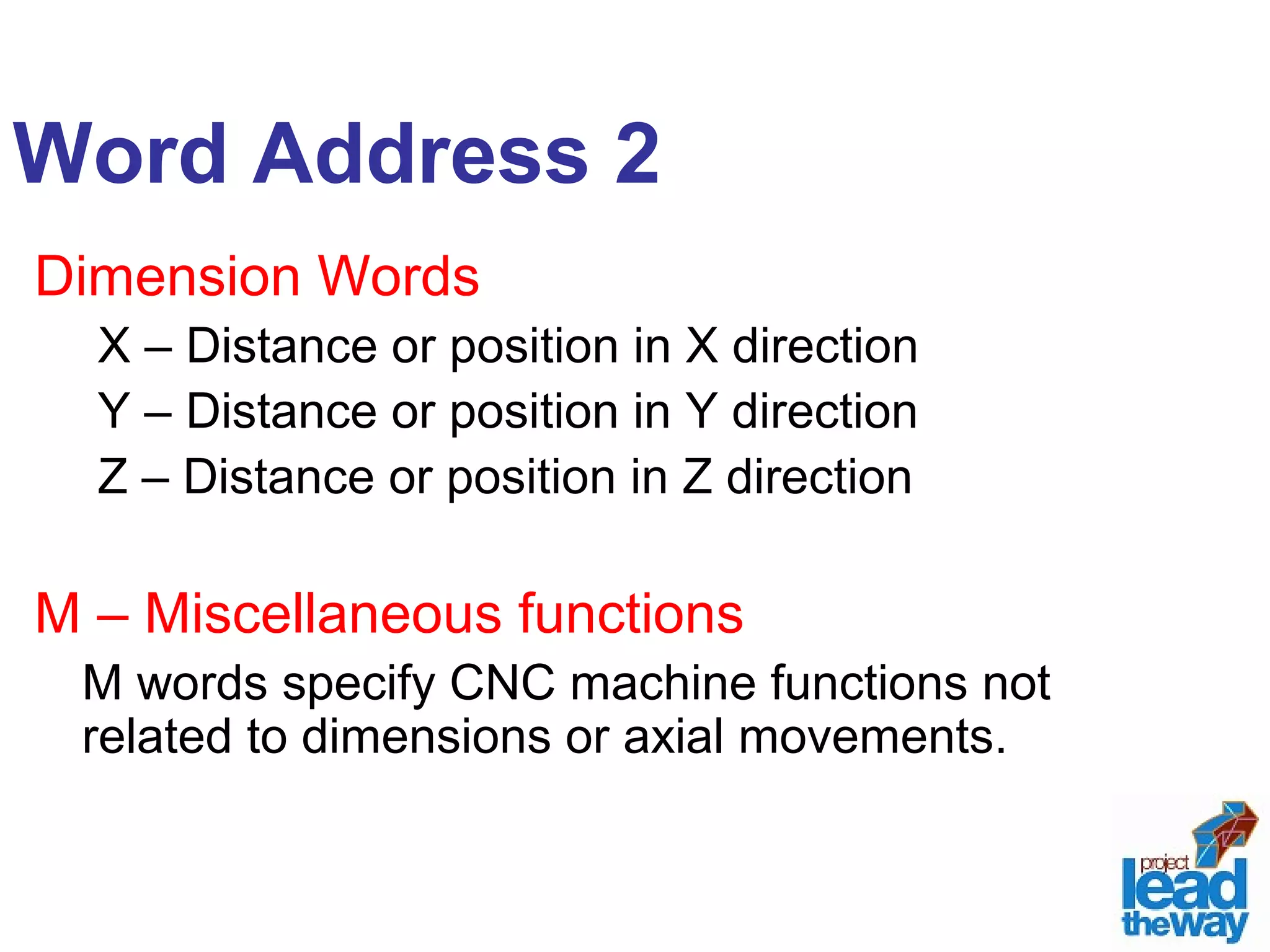 Word Address 2

Dimension Words

X – Distance or position in X direction

Y – Distance or position in Y direction

Z – Distance or position in Z direction

M – Miscellaneous functions

M words specify CNC machine functions not related to dimensions or axial movements.

project lead the way